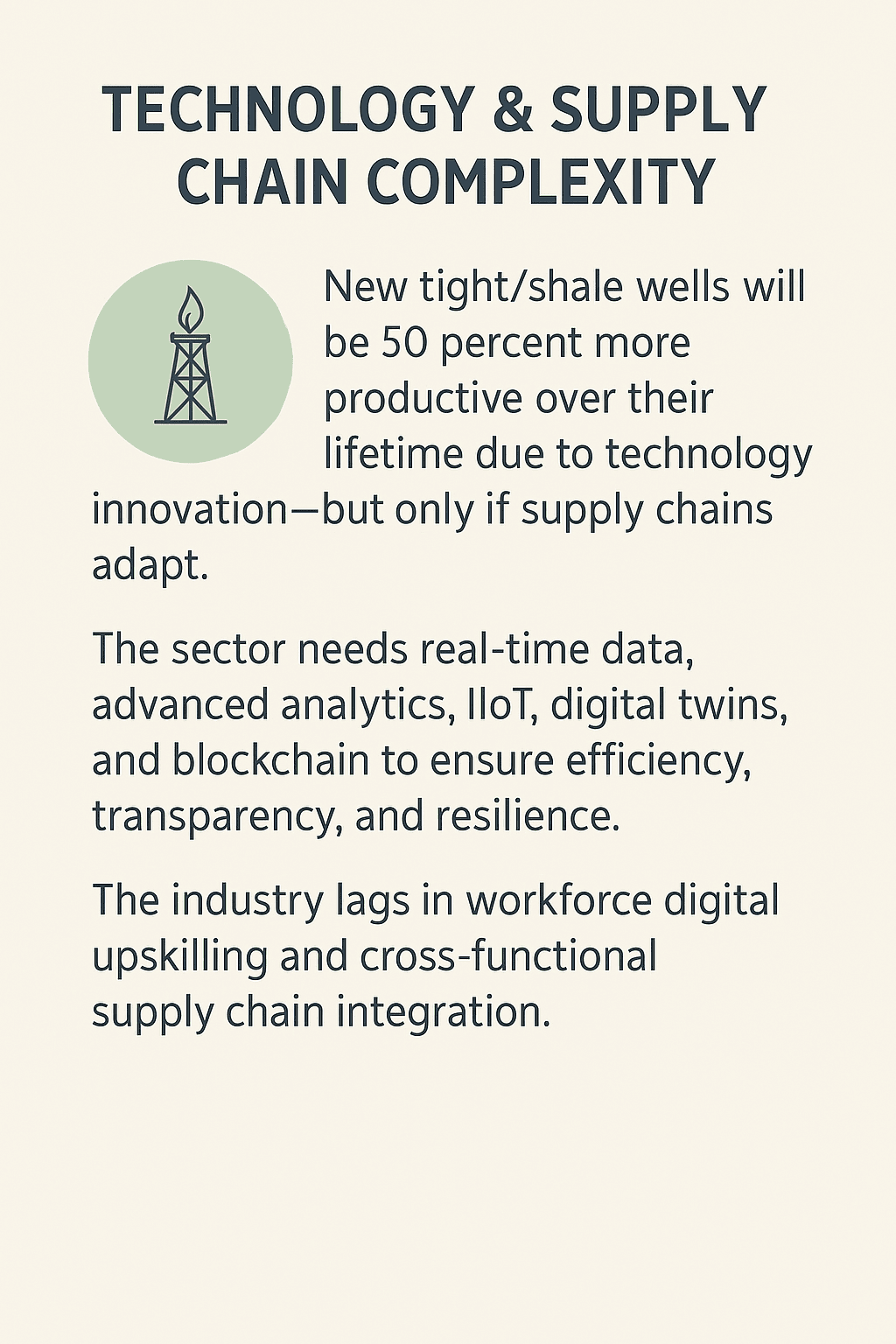 TECHNOLOGY & SUPPLY CHAIN COMPLEXITY

New tight/shale wells will be 50 percent more productive over their lifetime due to technology innovation—but only if supply chains adapt.

The sector needs real-time data, advanced analytics, IIoT, digital twins, and blockchain to ensure efficiency, transparency, and resilience.

The industry lags in workforce digital upskilling and cross-functional supply chain integration.